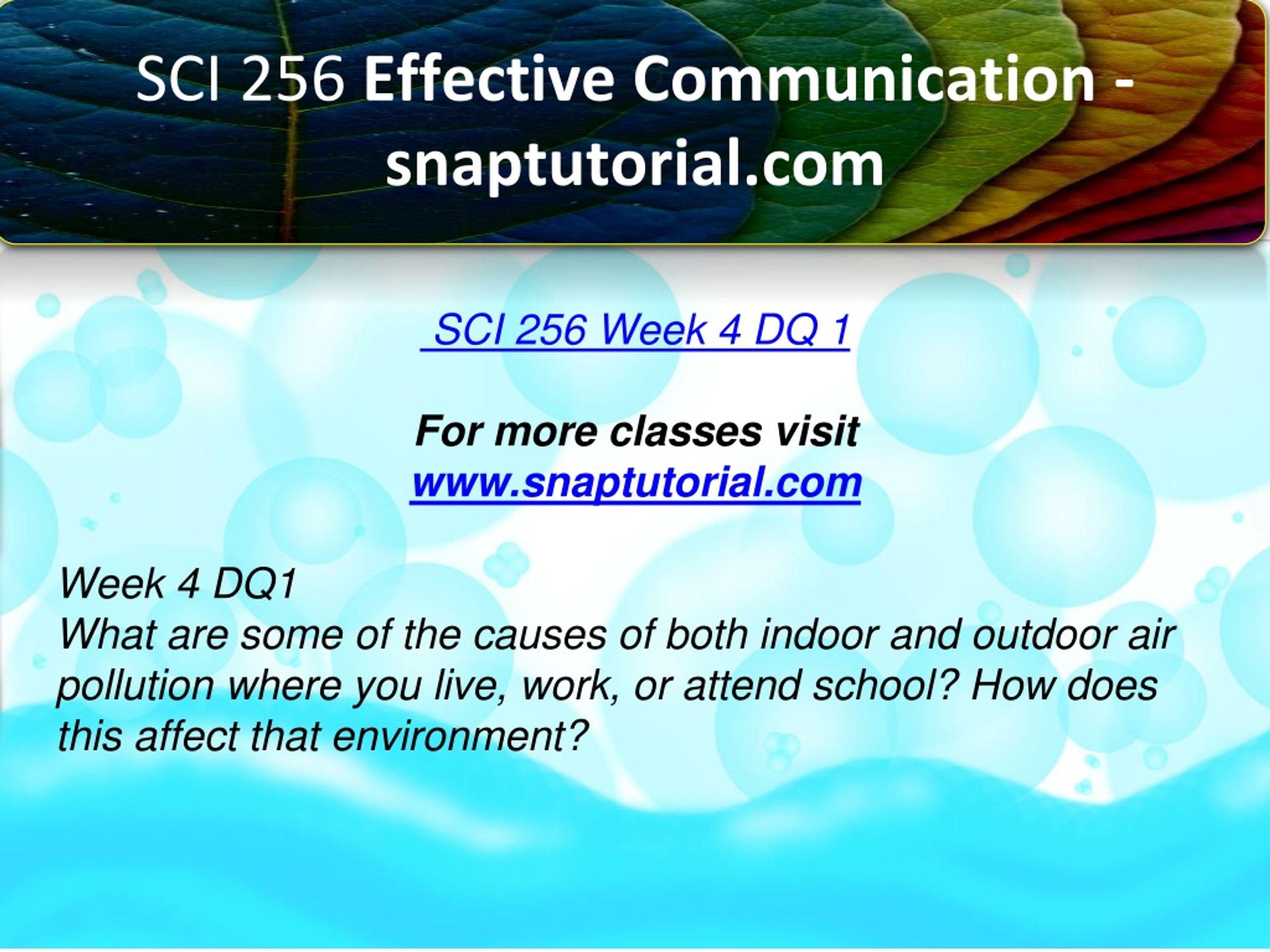 SCI 256 Effective Communication - snaptutorial.com

SCI 256 Week 4 DQ 1

For more classes visit
www.snaptutorial.com

Week 4 DQ1
What are some of the causes of both indoor and outdoor air pollution where you live, work, or attend school? How does this affect that environment?